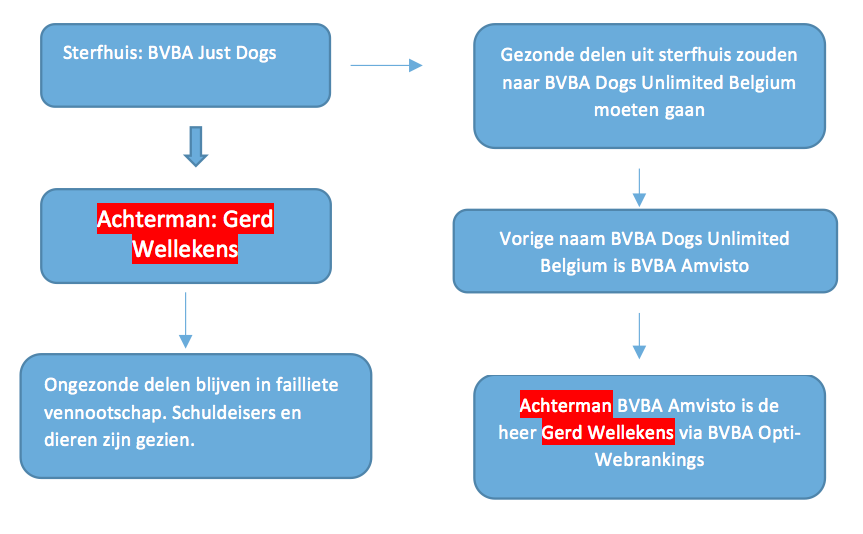 Sterfhuis: BVBA Just Dogs

Achterman: Gerd Wellekens

Ongezonde delen blijven in failliete vennootschap. Schuldeisers en dieren zijn gezien.

Gezonde delen uit sterfhuis zouden naar BVBA Dogs Unlimited Belgium moeten gaan

Vorige naam BVBA Dogs Unlimited Belgium is BVBA Amvisto

Achterman BVBA Amvisto is de heer Gerd Wellekens via BVBA Opti-Webrankings